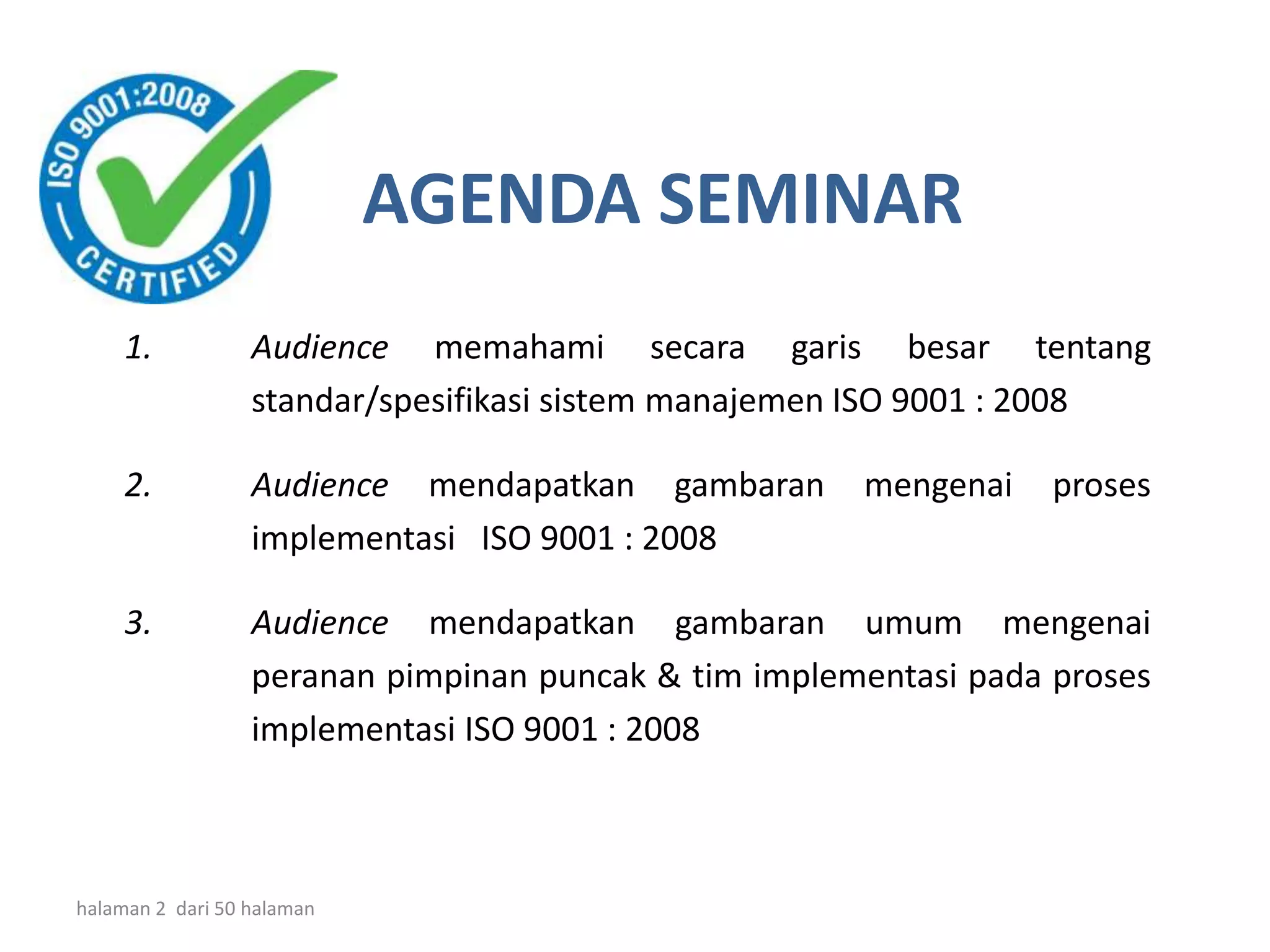 ISO 9001:2008
CERTIFIED

AGENDA SEMINAR

1. Audience memahami secara garis besar tentang standar/spesifikasi sistem manajemen ISO 9001 : 2008

2. Audience mendapatkan gambaran mengenai proses implementasi ISO 9001 : 2008

3. Audience mendapatkan gambaran umum mengenai peranan pimpinan puncak & tim implementasi pada proses implementasi ISO 9001 : 2008

halaman 2 dari 50 halaman